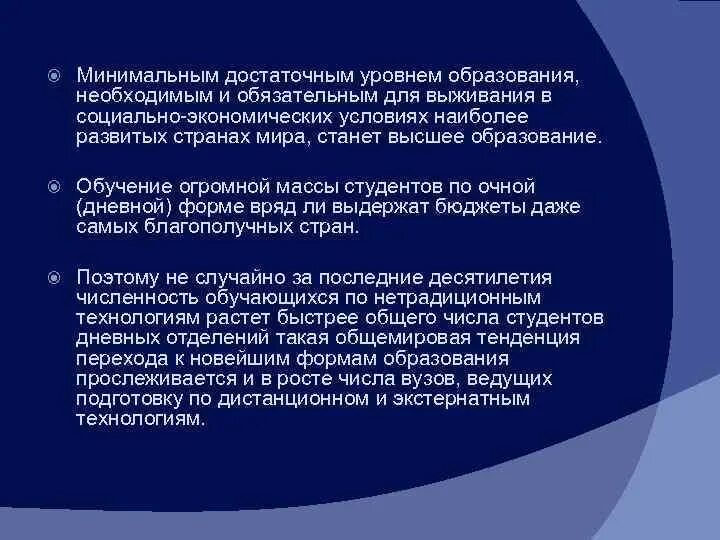 Минимальным достаточным уровнем образования, необходимым и обязательным для выживания в социально-экономических условиях наиболее развитых странах мира, станет высшее образование.

Обучение огромной массы студентов по очной (дневной) форме вряд ли выдержат бюджеты даже самых благополучных стран.

Поэтому не случайно за последние десятилетия численность обучающихся по нетрадиционным технологиям растет быстрее общего числа студентов дневных отделений такая общемировая тенденция перехода к новейшим формам образования прослеживается и в росте числа вузов, ведущих подготовку по дистанционном и экстернатным технологиям.